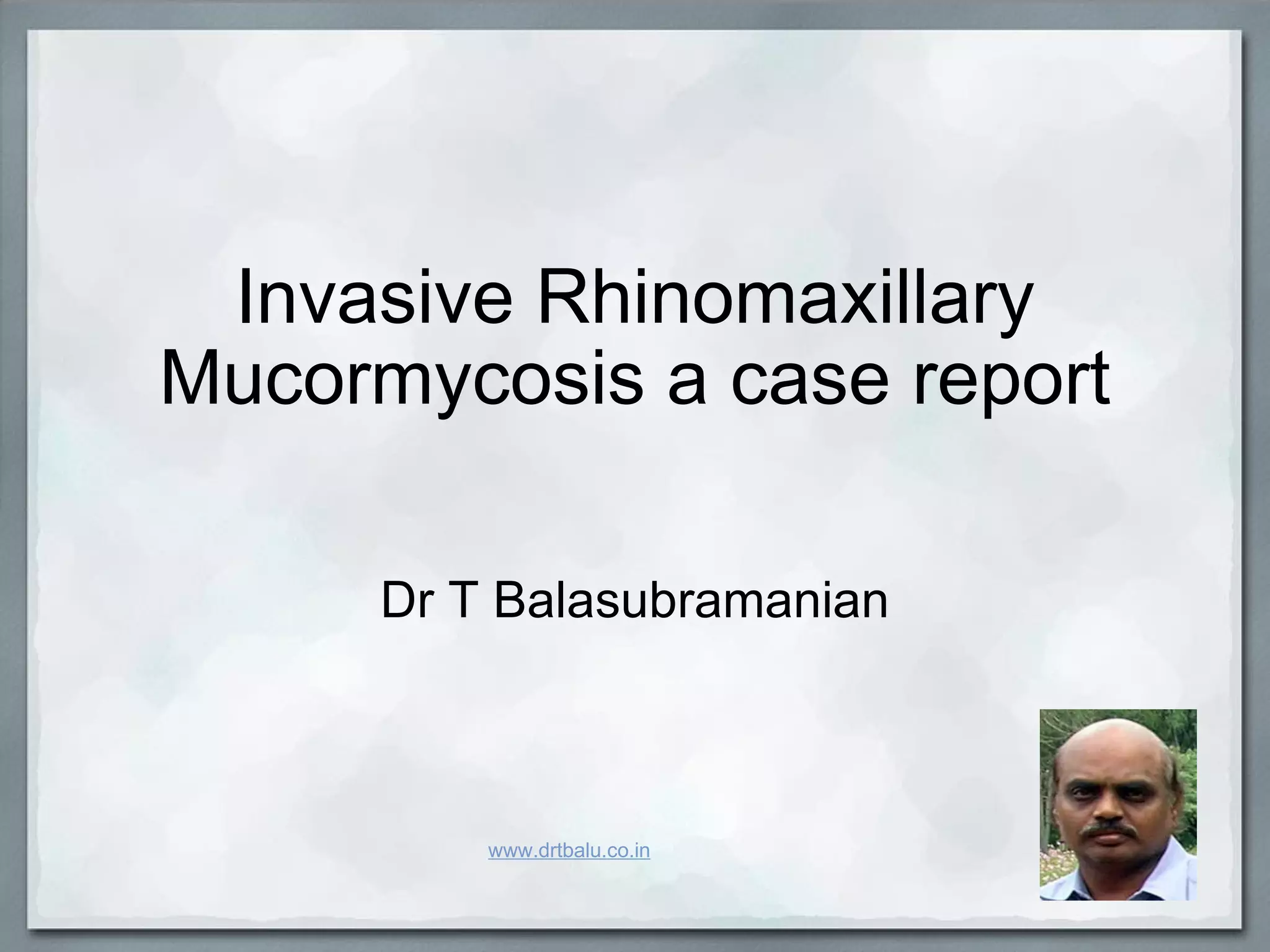 Invasive Rhinomaxillary Mucormycosis a case report

Dr T Balasubramanian

www.drtbalu.co.in